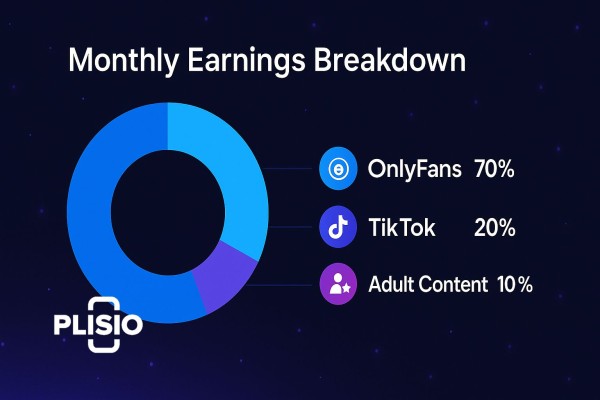 Monthly Earnings Breakdown

OnlyFans 70%

TikTok 20%

Adult Content 10%

PLISIO